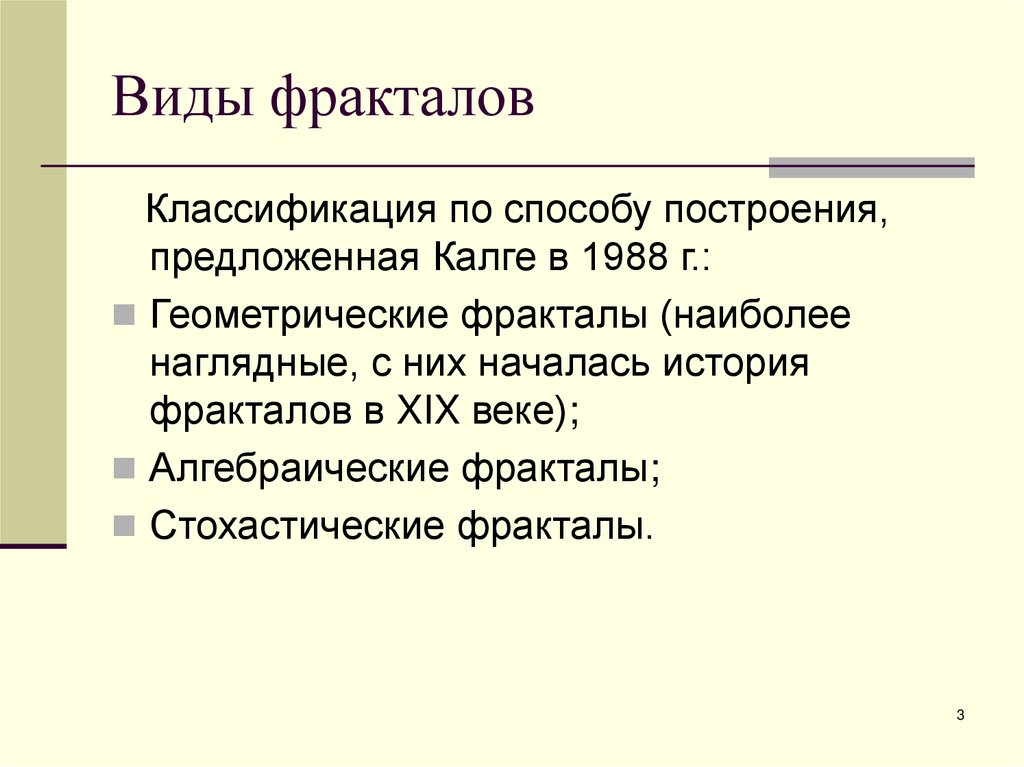 Виды фракталов

Классификация по способу построения, предложенная Калге в 1988 г.:

Геометрические фракталы (наиболее наглядные, с них началась история фракталов в XIX веке);

Алгебраические фракталы;

Стохастические фракталы.

3